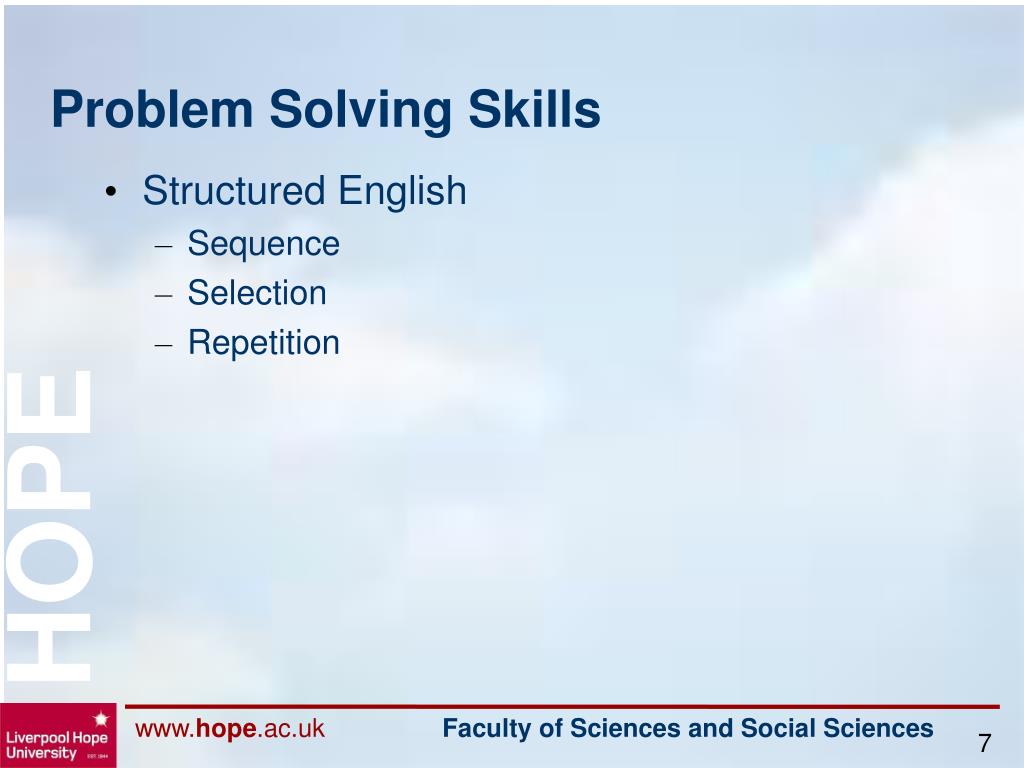 Problem Solving Skills

• Structured English
– Sequence
– Selection
– Repetition

HOPE

Liverpool Hope University EST. 1844

www.hope.ac.uk

Faculty of Sciences and Social Sciences

7